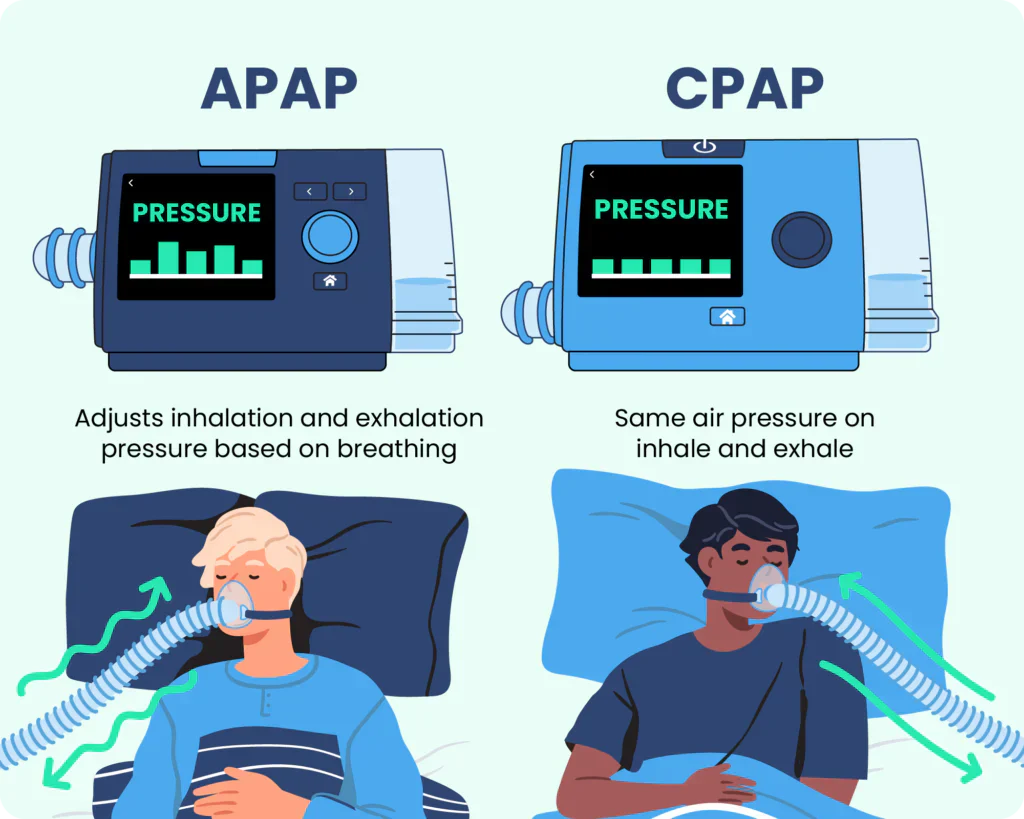 APAP

PRESSURE

Adjusts inhalation and exhalation pressure based on breathing

CPAP

PRESSURE

Same air pressure on inhale and exhale